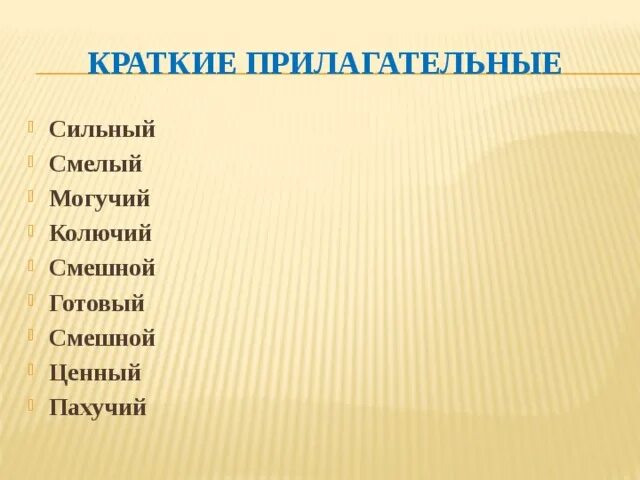 КРАТКИЕ ПРИЛАГАТЕЛЬНЫЕ

Сильный
Смелый
Могучий
Колючий
Смешной
Готовый
Смешной
Ценный
Пахучий